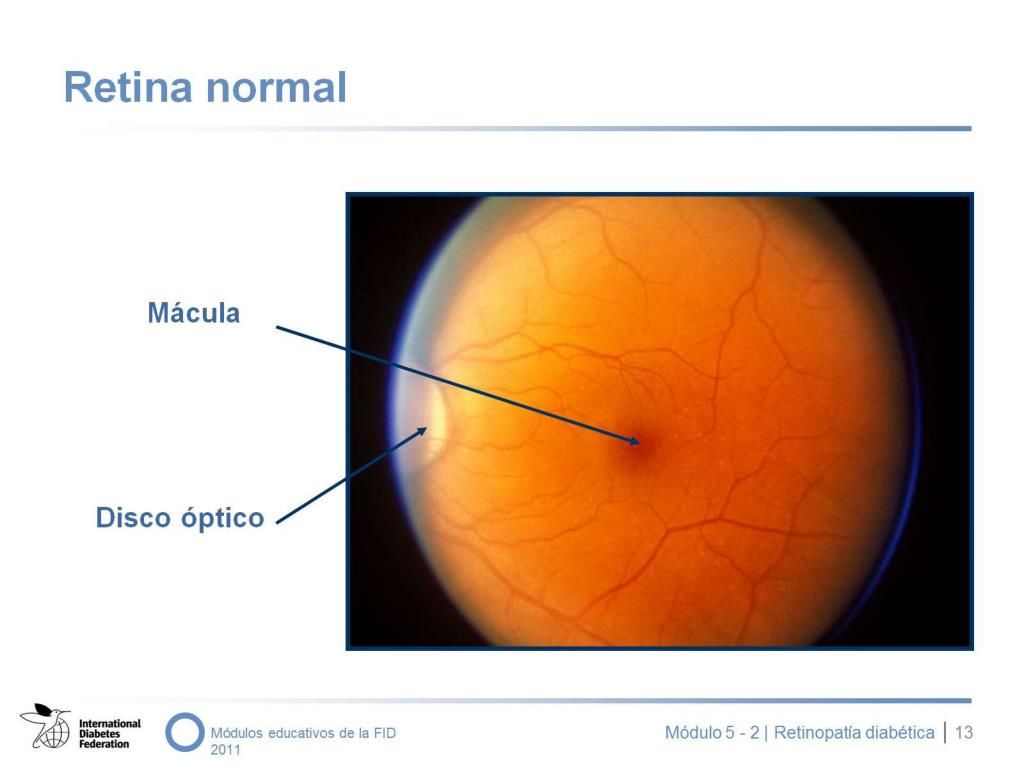 Retina normal

Mácula

Disco óptico

International Diabetes Federation

Módulos educativos de la FID 2011

Módulo 5 - 2 | Retinopatía diabética | 13